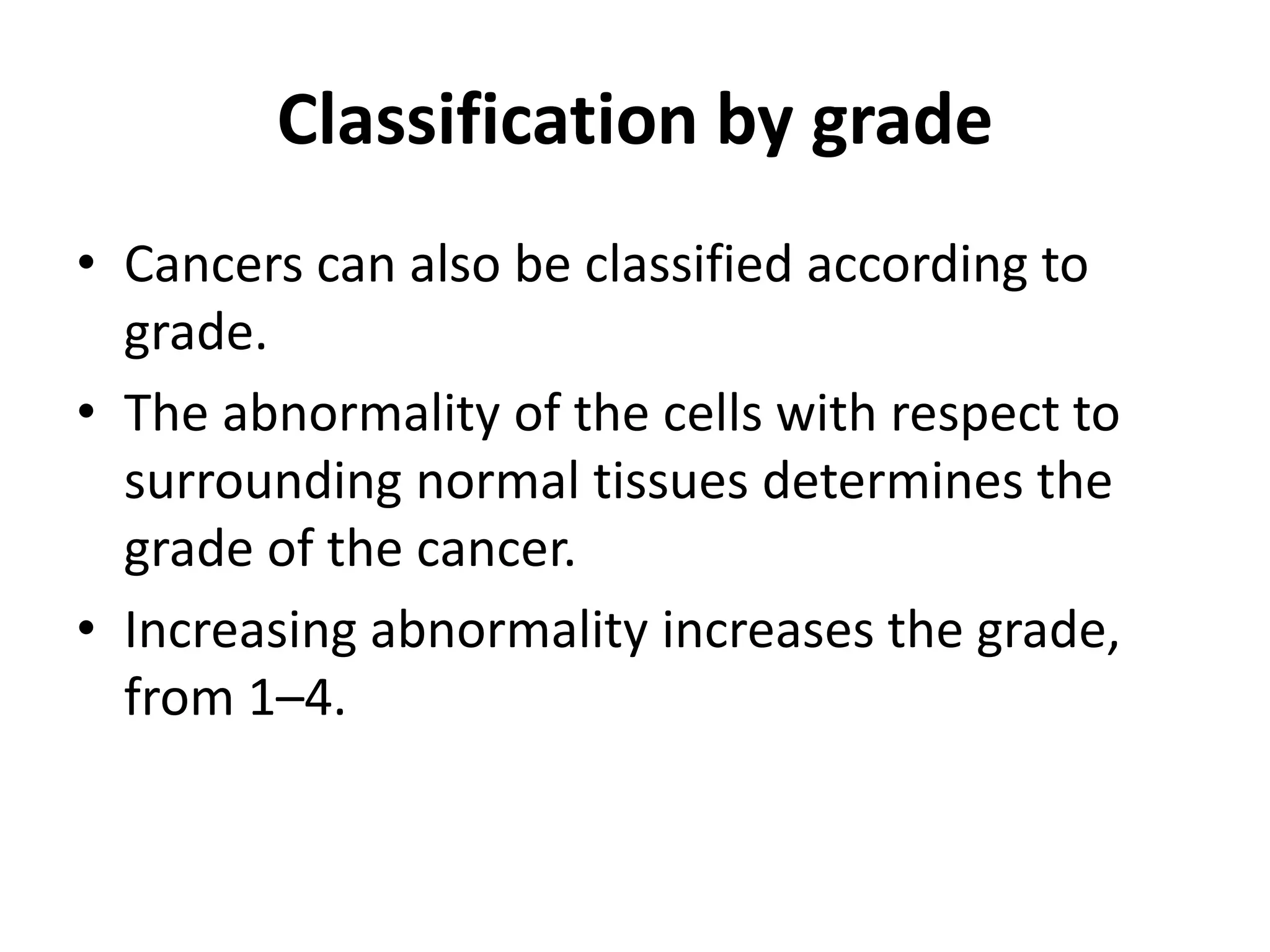 Classification by grade

• Cancers can also be classified according to grade.
• The abnormality of the cells with respect to surrounding normal tissues determines the grade of the cancer.
• Increasing abnormality increases the grade, from 1–4.